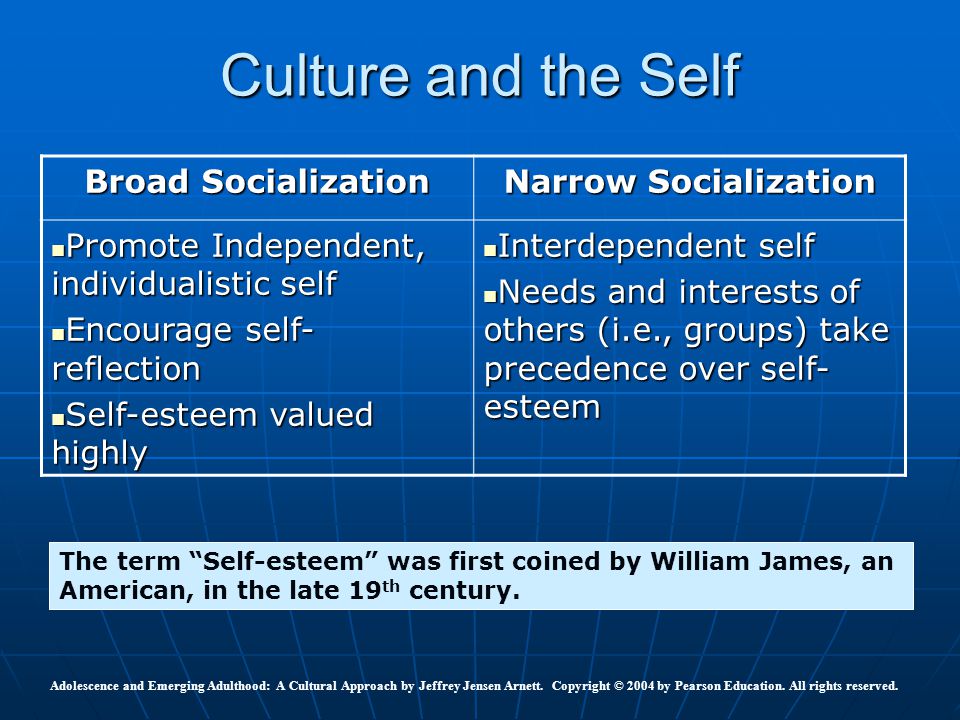 Culture and the Self

| Broad Socialization | Narrow Socialization |
|---|---|
| ▪Promote Independent, individualistic self ▪Encourage self-reflection ▪Self-esteem valued highly | ▪Interdependent self ▪Needs and interests of others (i.e., groups) take precedence over self-esteem |

The term “Self-esteem” was first coined by William James, an American, in the late 19$^{th}$ century.

Adolescence and Emerging Adulthood: A Cultural Approach by Jeffrey Jensen Arnett. Copyright © 2004 by Pearson Education. All rights reserved.